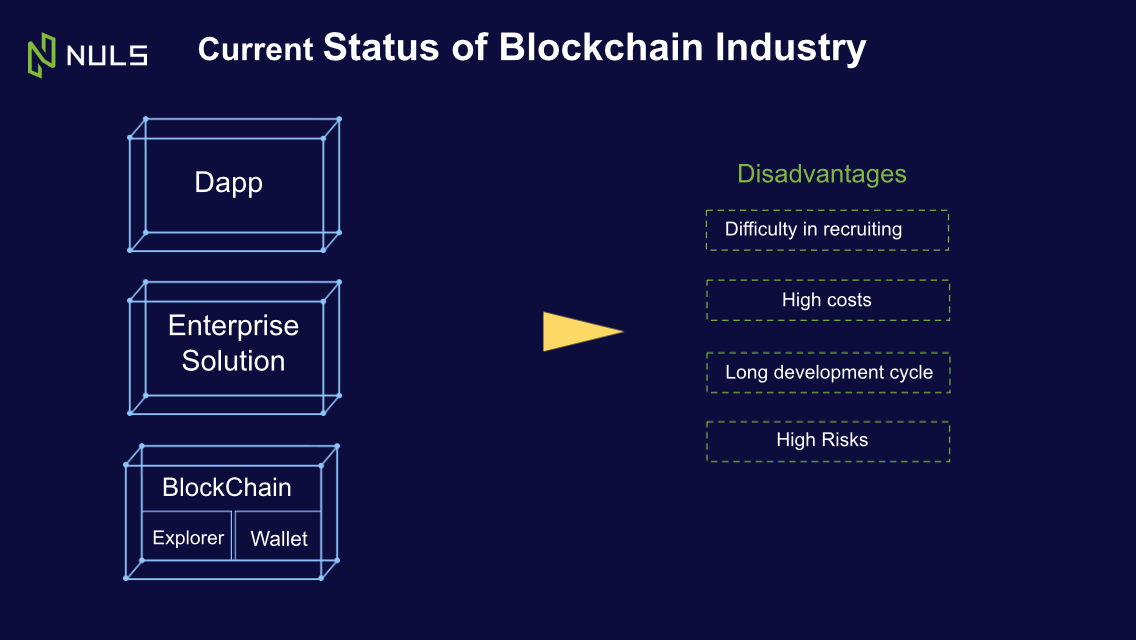 NULS

Current Status of Blockchain Industry

Dapp

Enterprise Solution

BlockChain

Explorer

Wallet

Disadvantages

Difficulty in recruiting

High costs

Long development cycle

High Risks